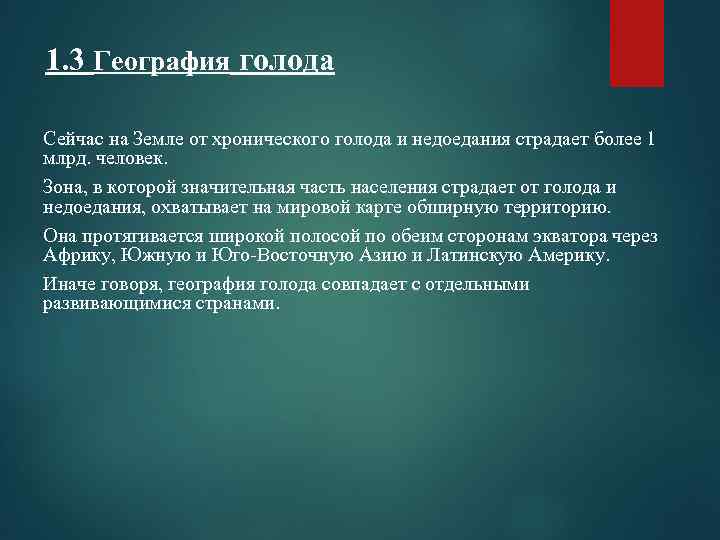 1.3 География голода

Сейчас на Земле от хронического голода и недоедания страдает более 1 млрд. человек.

Зона, в которой значительная часть населения страдает от голода и недоедания, охватывает на мировой карте обширную территорию.

Она протягивается широкой полосой по обеим сторонам экватора через Африку, Южную и Юго-Восточную Азию и Латинскую Америку.

Иначе говоря, география голода совпадает с отдельными развивающимися странами.